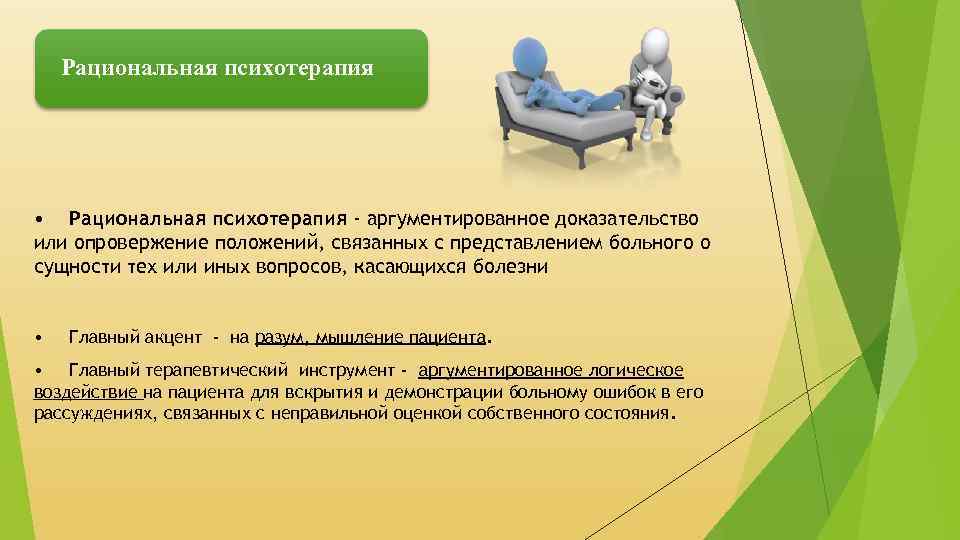 Рациональная психотерапия

• Рациональная психотерапия - аргументированное доказательство или опровержение положений, связанных с представлением больного о сущности тех или иных вопросов, касающихся болезни

• Главный акцент - на разум, мышление пациента.

• Главный терапевтический инструмент - аргументированное логическое воздействие на пациента для вскрытия и демонстрации больному ошибок в его рассуждениях, связанных с неправильной оценкой собственного состояния.